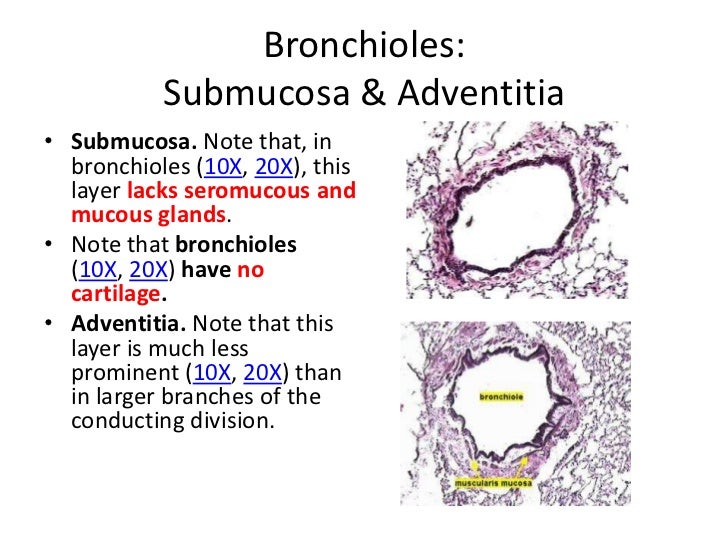 Bronchioles:
Submucosa & Adventitia

• Submucosa. Note that, in bronchioles (10X, 20X), this layer lacks seromucous and mucous glands.
• Note that bronchioles (10X, 20X) have no cartilage.
• Adventitia. Note that this layer is much less prominent (10X, 20X) than in larger branches of the conducting division.

bronchiole
muscularis mucosa